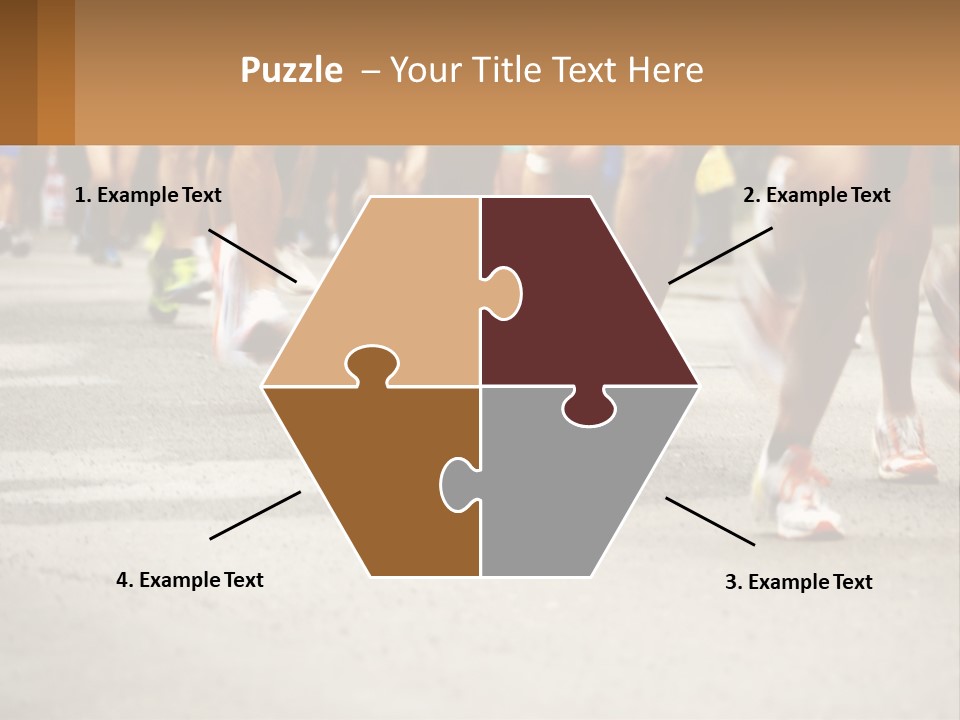 Puzzle – Your Title Text Here

1. Example Text

2. Example Text

4. Example Text

3. Example Text